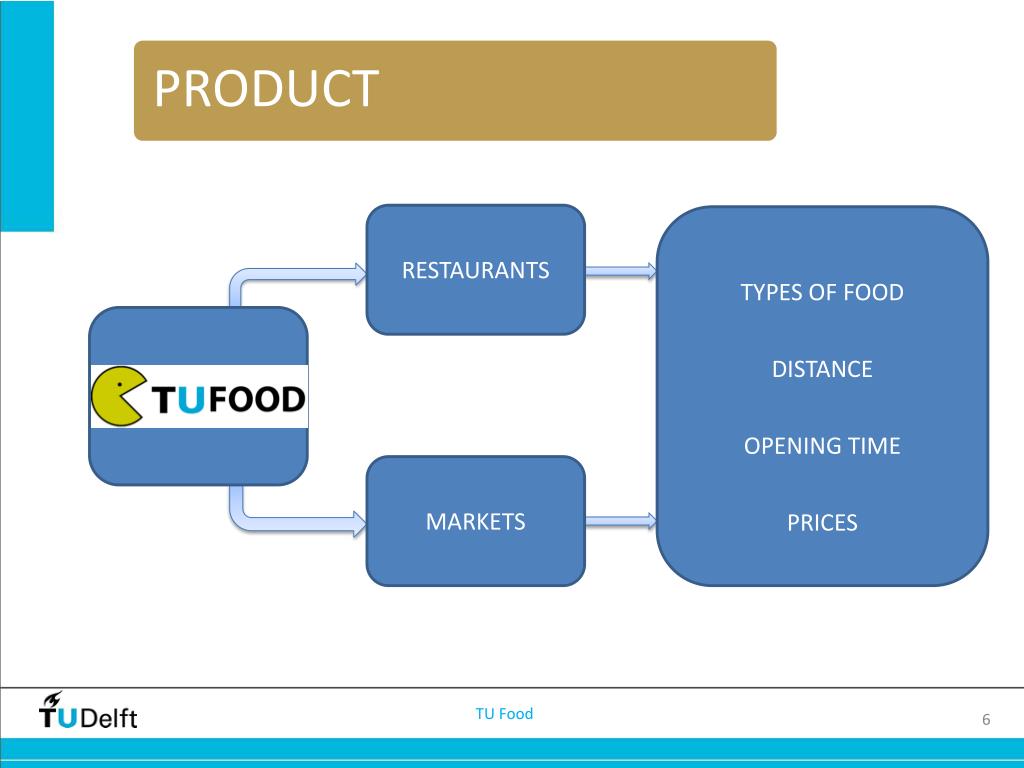 PRODUCT

TUFOOD

RESTAURANTS

MARKETS

TYPES OF FOOD

DISTANCE

OPENING TIME

PRICES

TUDelft

TU Food

6